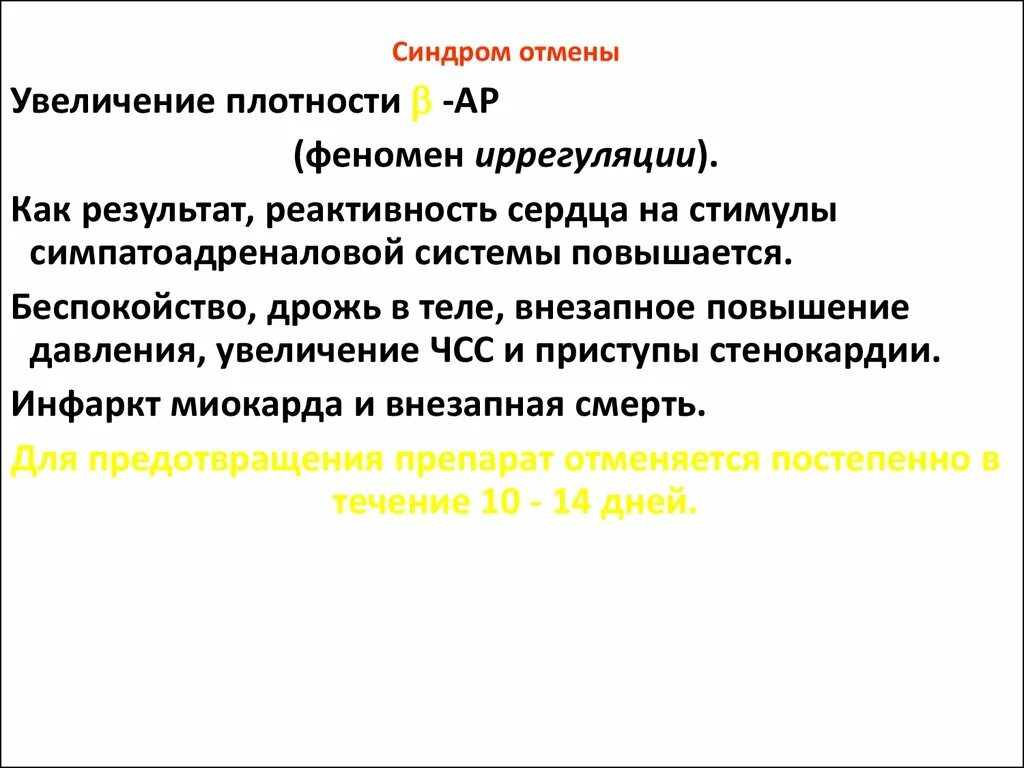 Синдром отмены

Увеличение плотности β -АР (феномен иррегуляции).

Как результат, реактивность сердца на стимулы симпатоадреналовой системы повышается.

Беспокойство, дрожь в теле, внезапное повышение давления, увеличение ЧСС и приступы стенокардии.

Инфаркт миокарда и внезапная смерть.

Для предотвращения препарат отменяется постепенно в течение 10 - 14 дней.